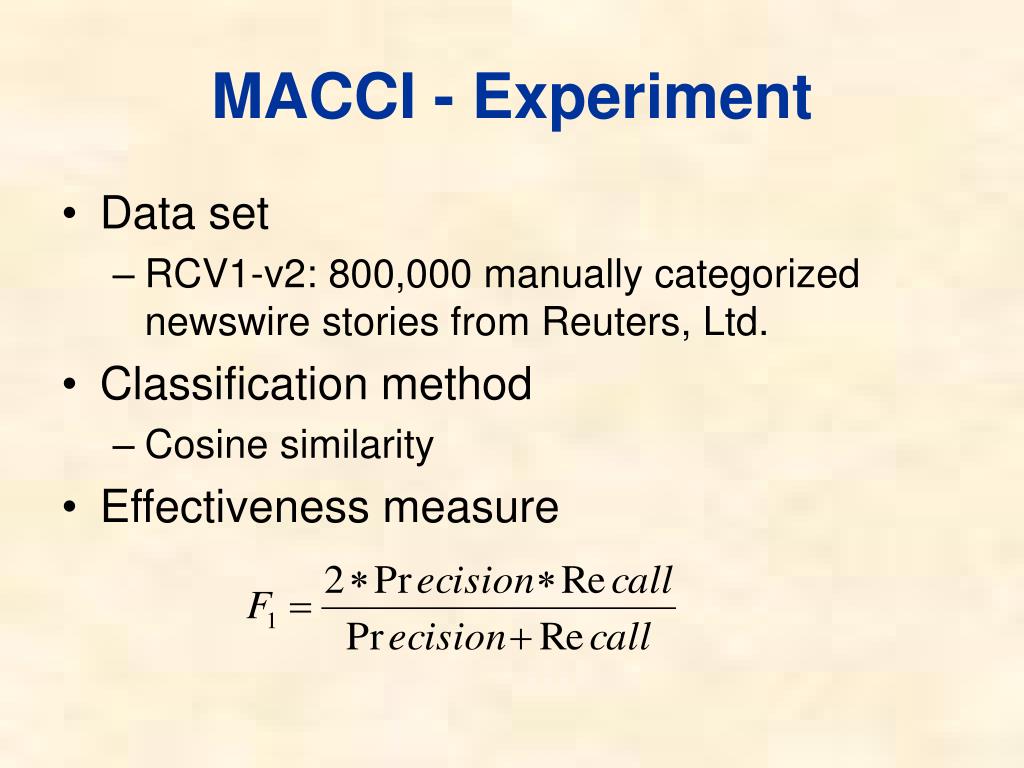 MACCI - Experiment

• Data set
– RCV1-v2: 800,000 manually categorized newswire stories from Reuters, Ltd.

• Classification method
– Cosine similarity

• Effectiveness measure

$F_1 = \frac{2 * \Pr ecision * \operatorname{Re} call}{\Pr ecision + \operatorname{Re} call}$